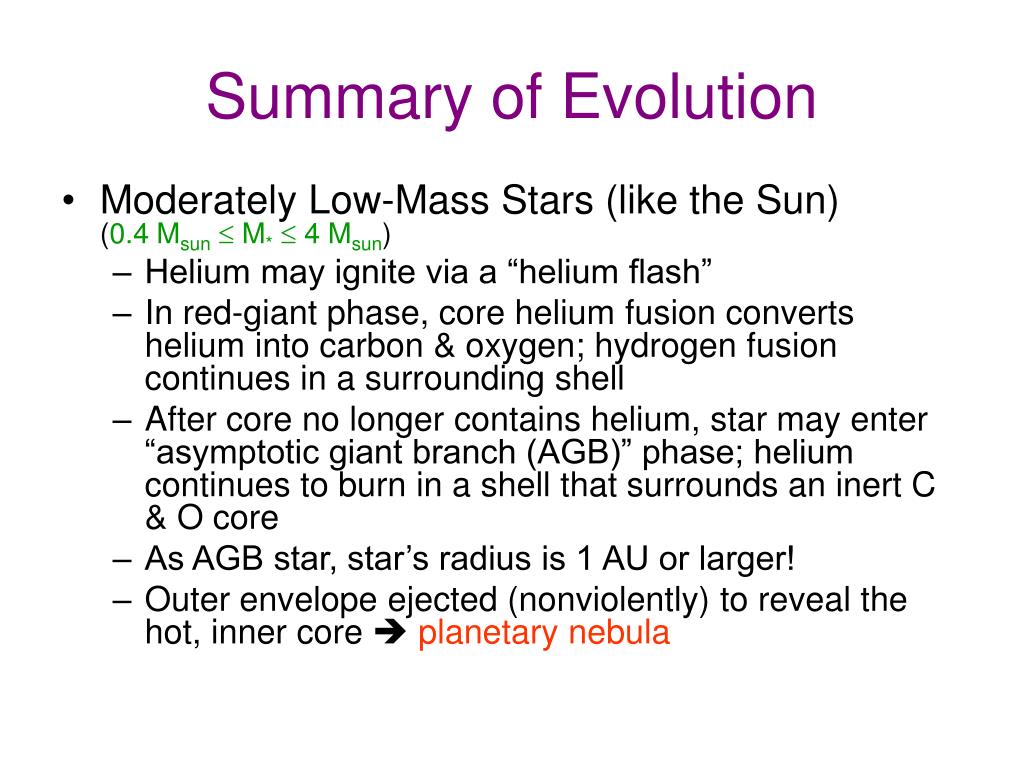 Summary of Evolution

• Moderately Low-Mass Stars (like the Sun) ($0.4\ M_{sun} \leq M_* \leq 4\ M_{sun}$)
– Helium may ignite via a “helium flash”
– In red-giant phase, core helium fusion converts helium into carbon & oxygen; hydrogen fusion continues in a surrounding shell
– After core no longer contains helium, star may enter “asymptotic giant branch (AGB)” phase; helium continues to burn in a shell that surrounds an inert C & O core
– As AGB star, star’s radius is 1 AU or larger!
– Outer envelope ejected (nonviolently) to reveal the hot, inner core ➔ planetary nebula